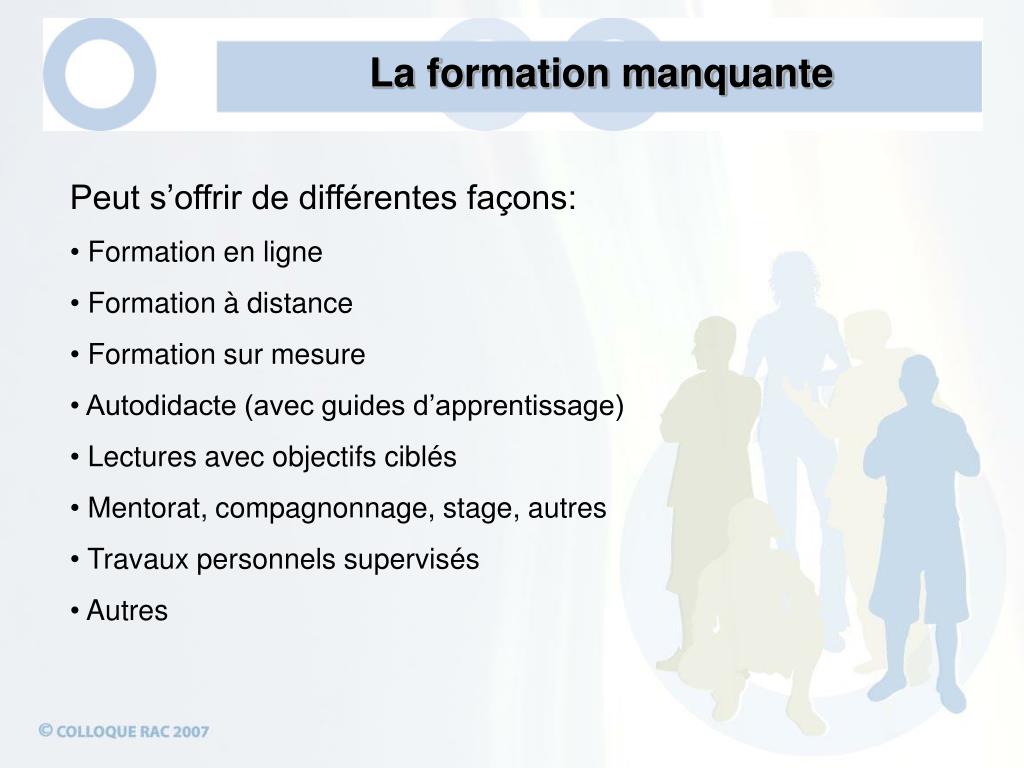 La formation manquante

Peut s’offrir de différentes façons:

• Formation en ligne

• Formation à distance

• Formation sur mesure

• Autodidacte (avec guides d’apprentissage)

• Lectures avec objectifs ciblés

• Mentorat, compagnonnage, stage, autres

• Travaux personnels supervisés

• Autres

© COLLOQUE RAC 2007